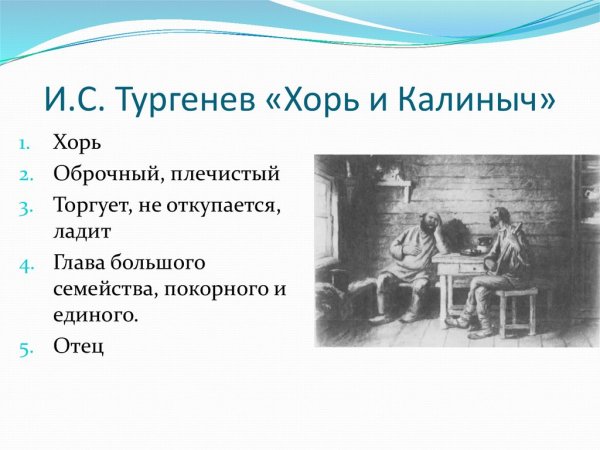 И.С. Тургенев «Хорь и Калиныч»

1. Хорь
2. Оброчный, плечистый
3. Торгует, не откупается, ладит
4. Глава большого семейства, покорного и единого.
5. Отец